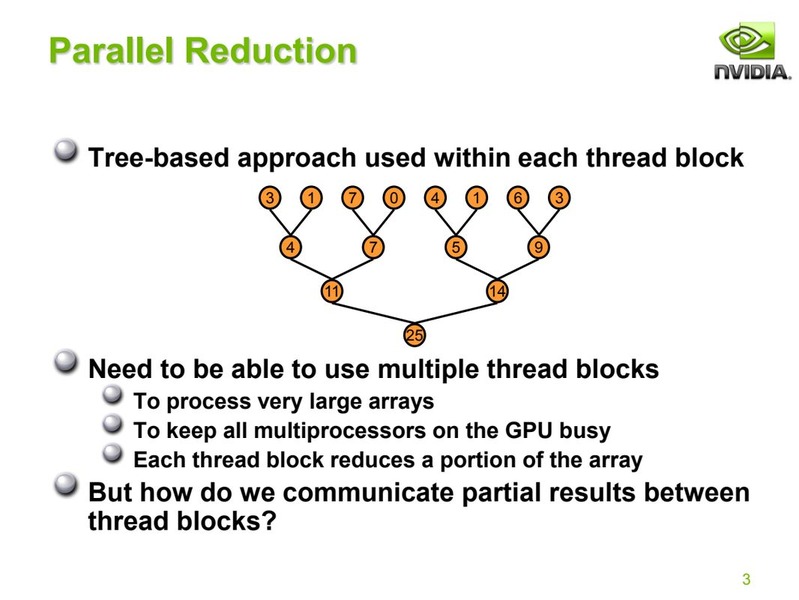 Parallel Reduction

NVIDIA.

Tree-based approach used within each thread block

3 1 7 0 4 1 6 3

4 7 5 9

11 14

25

Need to be able to use multiple thread blocks

To process very large arrays

To keep all multiprocessors on the GPU busy

Each thread block reduces a portion of the array

But how do we communicate partial results between thread blocks?

3